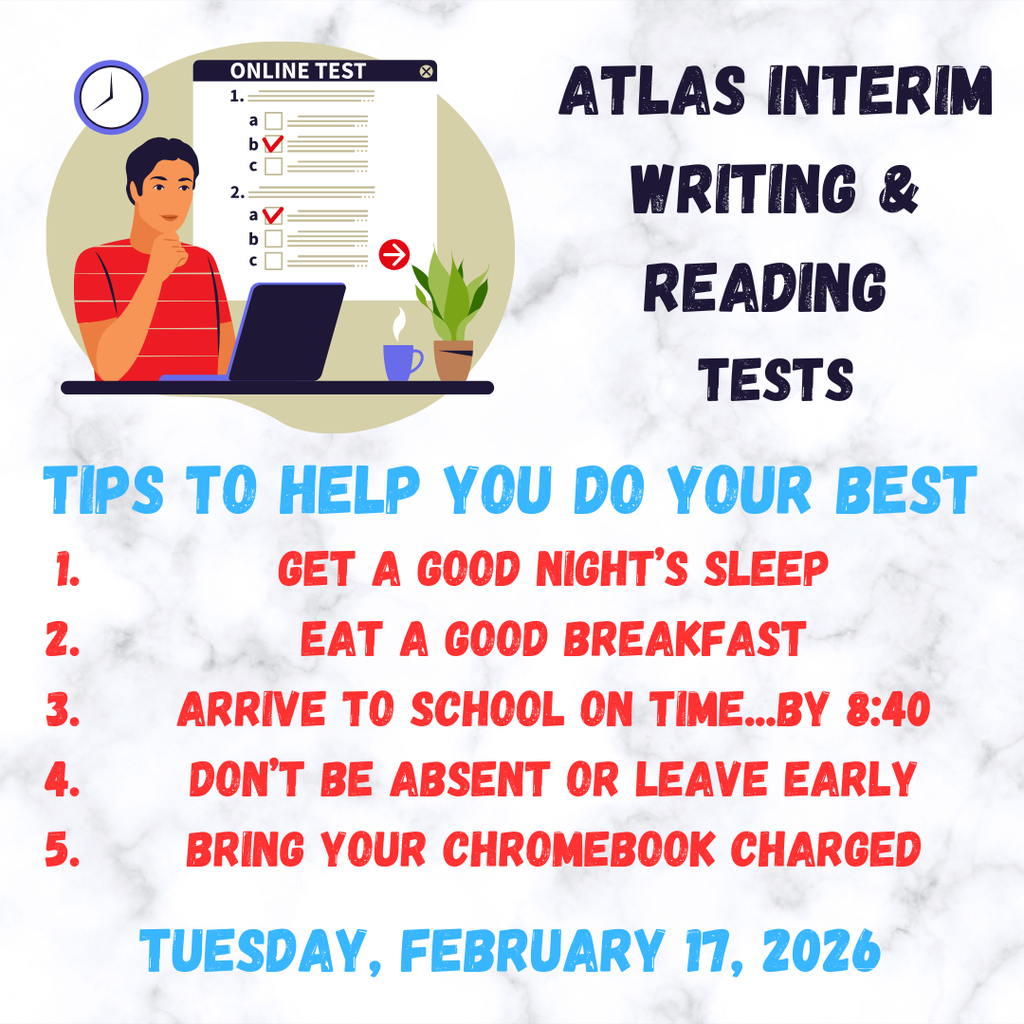 ONLINE TEST
1.
a
b
c
2.
a
b
c

ATLAS INTERIM WRITING & READING TESTS

TIPS TO HELP YOU DO YOUR BEST
1. GET A GOOD NIGHT'S SLEEP
2. EAT A GOOD BREAKFAST
3. ARRIVE TO SCHOOL ON TIME...BY 8:40
4. DON'T BE ABSENT OR LEAVE EARLY
5. BRING YOUR CHROMEBOOK CHARGED

TUESDAY, FEBRUARY 17, 2026